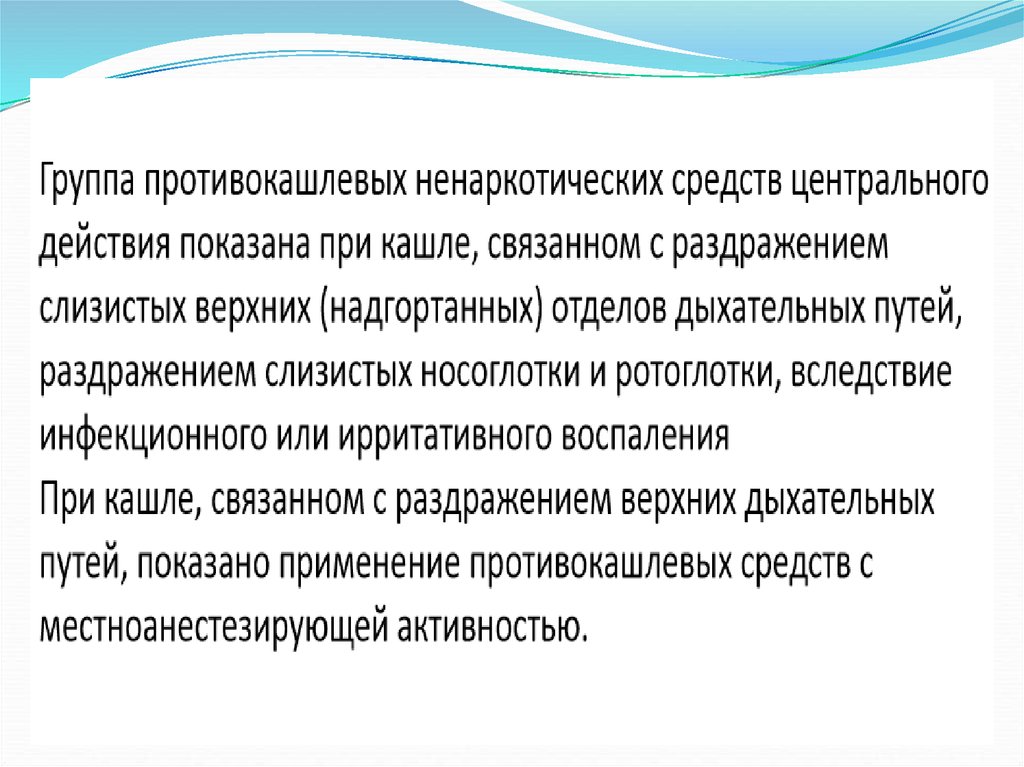 Группа противокашлевых ненаркотических средств центрального действия показана при кашле, связанном с раздражением слизистых верхних (надгортанных) отделов дыхательных путей, раздражением слизистых носоглотки и ротоглотки, вследствие инфекционного или ирритативного воспаления
При кашле, связанном с раздражением верхних дыхательных путей, показано применение противокашлевых средств с местноанестезирующей активностью.